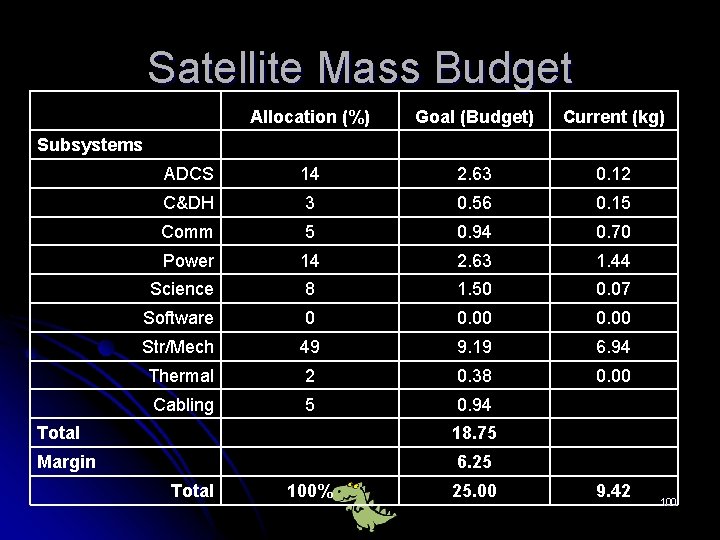 Satellite Mass Budget

|  | Allocation (%) | Goal (Budget) | Current (kg) |
|---|---|---|---|
| Subsystems |  |  |  |
| ADCS | 14 | 2.63 | 0.12 |
| C&DH | 3 | 0.56 | 0.15 |
| Comm | 5 | 0.94 | 0.70 |
| Power | 14 | 2.63 | 1.44 |
| Science | 8 | 1.50 | 0.07 |
| Software | 0 | 0.00 | 0.00 |
| Str/Mech | 49 | 9.19 | 6.94 |
| Thermal | 2 | 0.38 | 0.00 |
| Cabling | 5 | 0.94 |  |
| Total |  | 18.75 |  |
| Margin |  | 6.25 |  |
| Total | 100% | 25.00 | 9.42 |

100